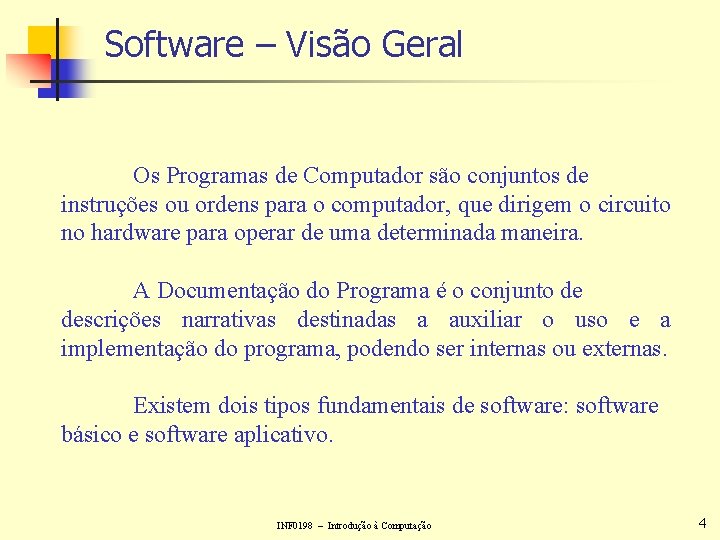 Software – Visão Geral

Os Programas de Computador são conjuntos de instruções ou ordens para o computador, que dirigem o circuito no hardware para operar de uma determinada maneira.

A Documentação do Programa é o conjunto de descrições narrativas destinadas a auxiliar o uso e a implementação do programa, podendo ser internas ou externas.

Existem dois tipos fundamentais de software: software básico e software aplicativo.

INF0198 – Introdução à Computação

4